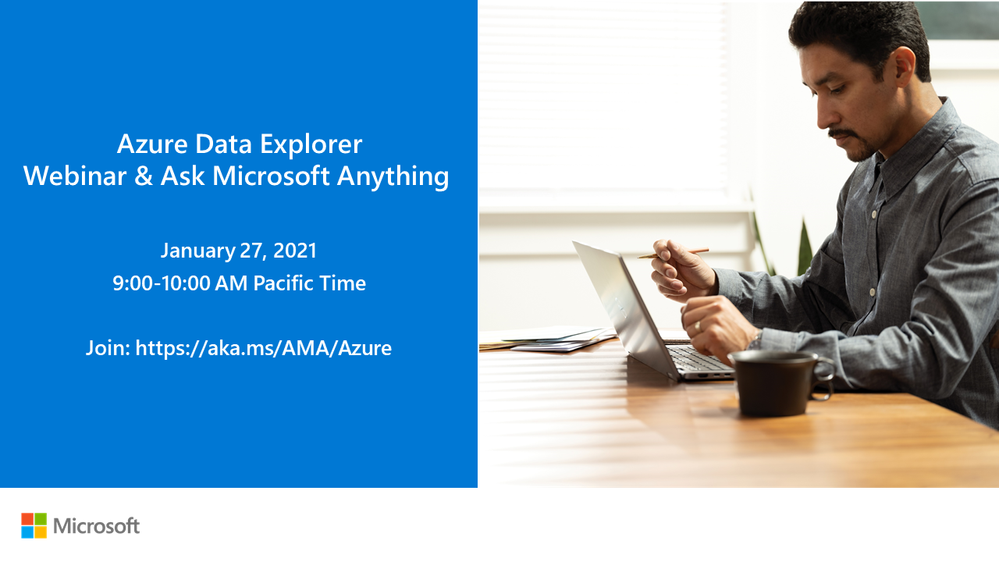 Azure Data Explorer
Webinar & Ask Microsoft Anything

January 27, 2021
9:00-10:00 AM Pacific Time

Join: https://aka.ms/AMA/Azure

Microsoft